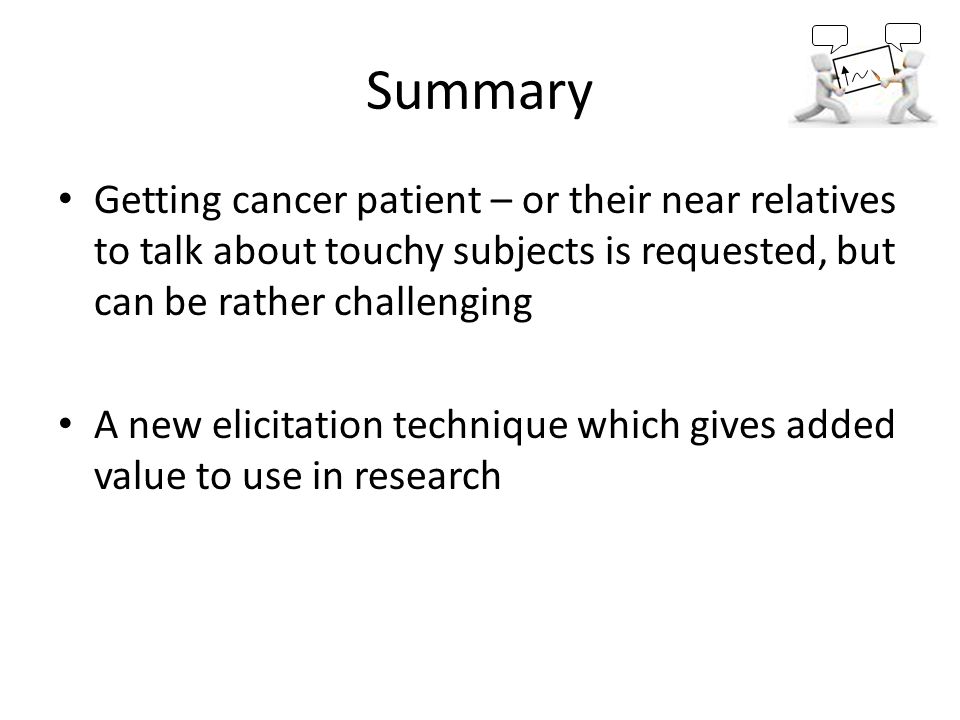 Summary

• Getting cancer patient – or their near relatives to talk about touchy subjects is requested, but can be rather challenging

• A new elicitation technique which gives added value to use in research